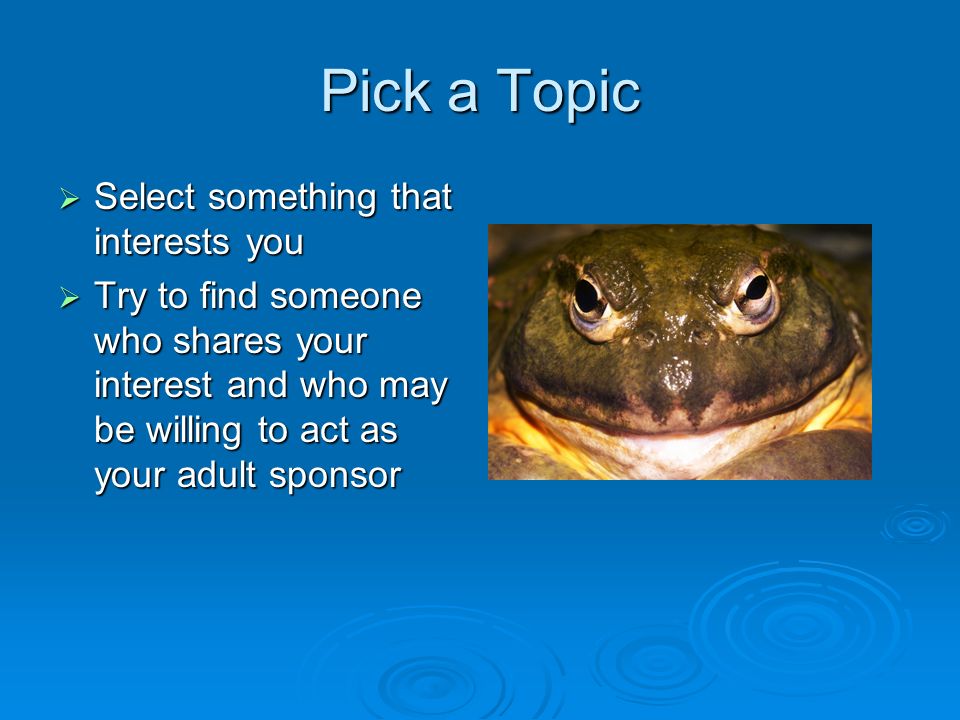 Pick a Topic

➢ Select something that interests you

➢ Try to find someone who shares your interest and who may be willing to act as your adult sponsor